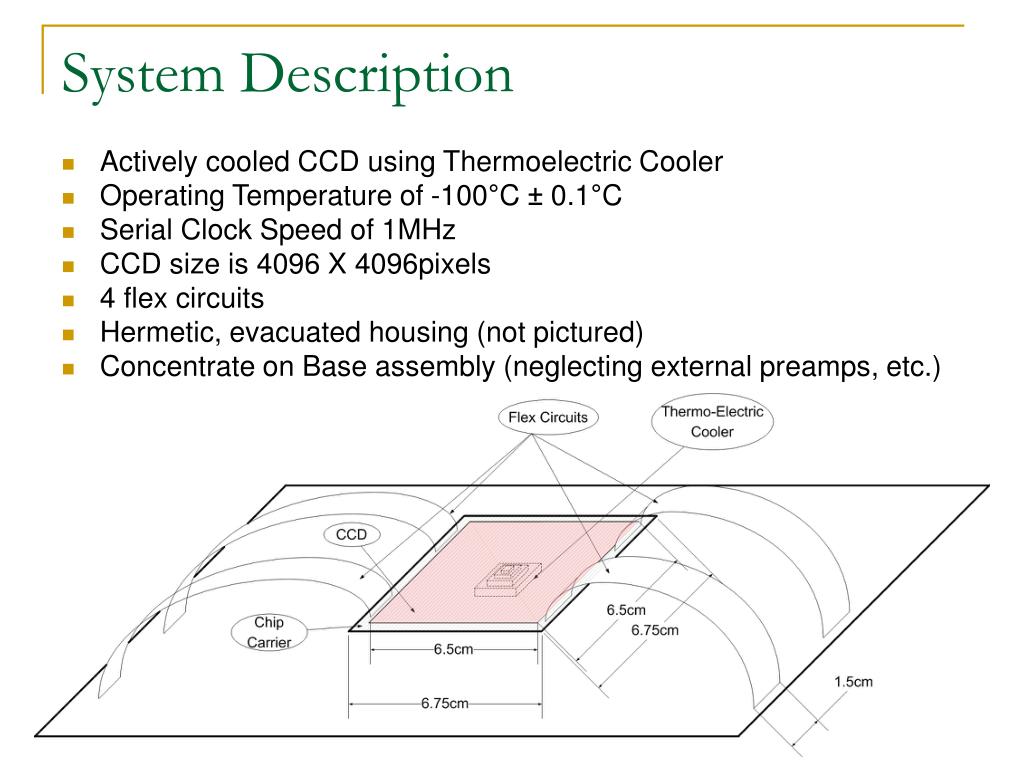 System Description

- Actively cooled CCD using Thermoelectric Cooler
- Operating Temperature of -100°C ± 0.1°C
- Serial Clock Speed of 1MHz
- CCD size is 4096 X 4096pixels
- 4 flex circuits
- Hermetic, evacuated housing (not pictured)
- Concentrate on Base assembly (neglecting external preamps, etc.)

Flex Circuits

Thermo-Electric Cooler

CCD

Chip Carrier

6.5cm

6.75cm

6.5cm

6.75cm

1.5cm